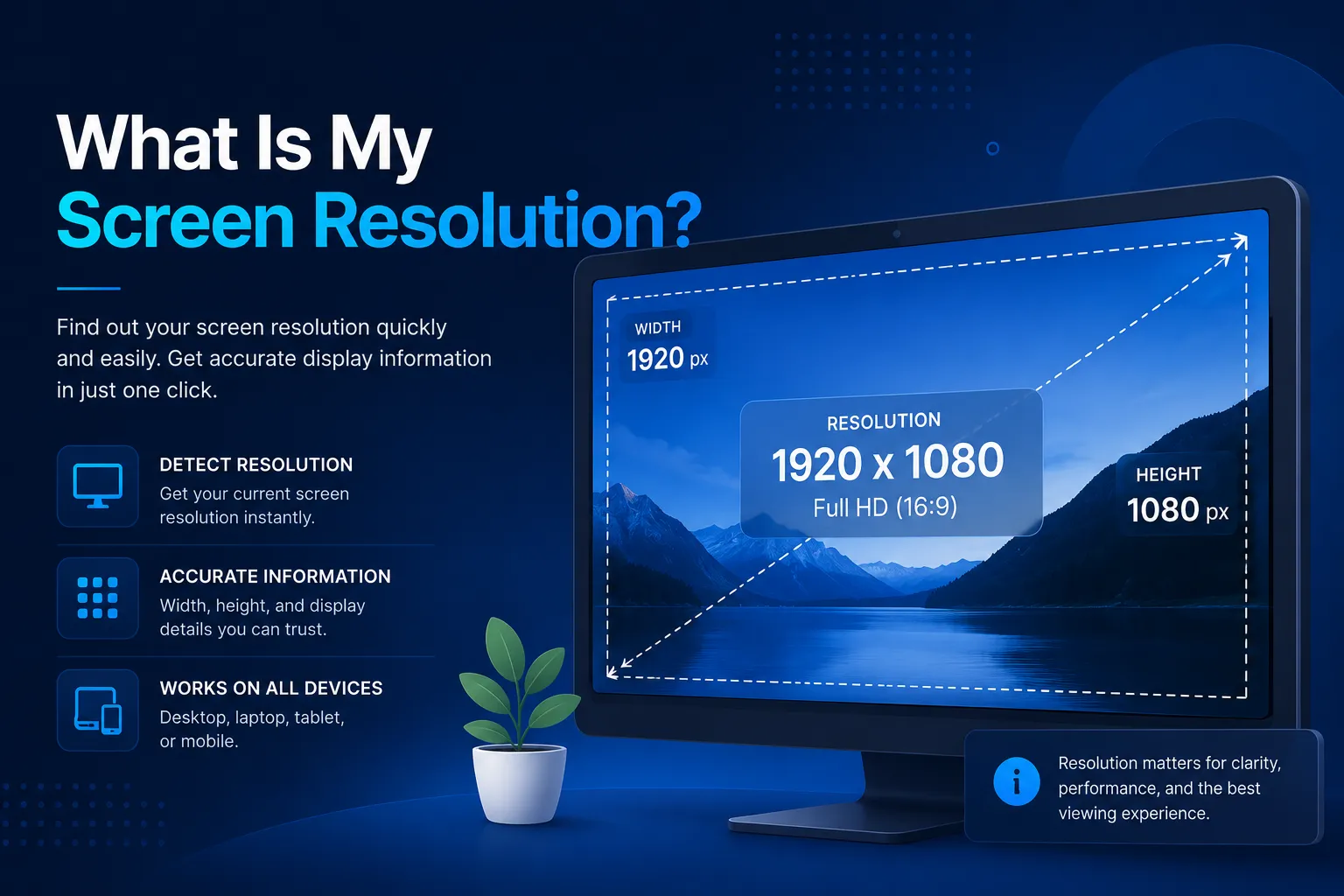 What Is My
Screen Resolution?

Find out your screen resolution quickly and easily. Get accurate display information in just one click.

DETECT RESOLUTION
Get your current screen resolution instantly.

ACCURATE INFORMATION
Width, height, and display details you can trust.

WORKS ON ALL DEVICES
Desktop, laptop, tablet, or mobile.

WIDTH
1920 px

RESOLUTION
1920 x 1080
Full HD (16:9)

HEIGHT
1080 px

i
Resolution matters for clarity, performance, and the best viewing experience.